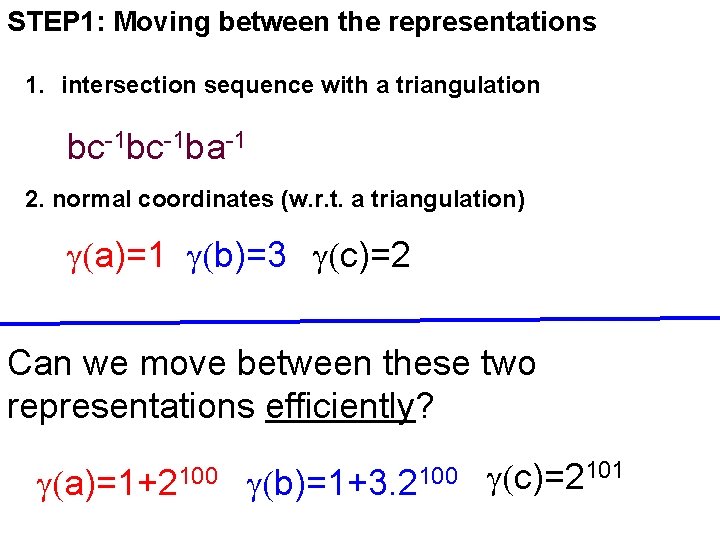 STEP1: Moving between the representations

1. intersection sequence with a triangulation

$bc^{-1}bc^{-1}ba^{-1}$

2. normal coordinates (w.r.t. a triangulation)

$\gamma(a)=1$ $\gamma(b)=3$ $\gamma(c)=2$

Can we move between these two representations efficiently?

$\gamma(a)=1+2^{100}$ $\gamma(b)=1+3.2^{100}$ $\gamma(c)=2^{101}$